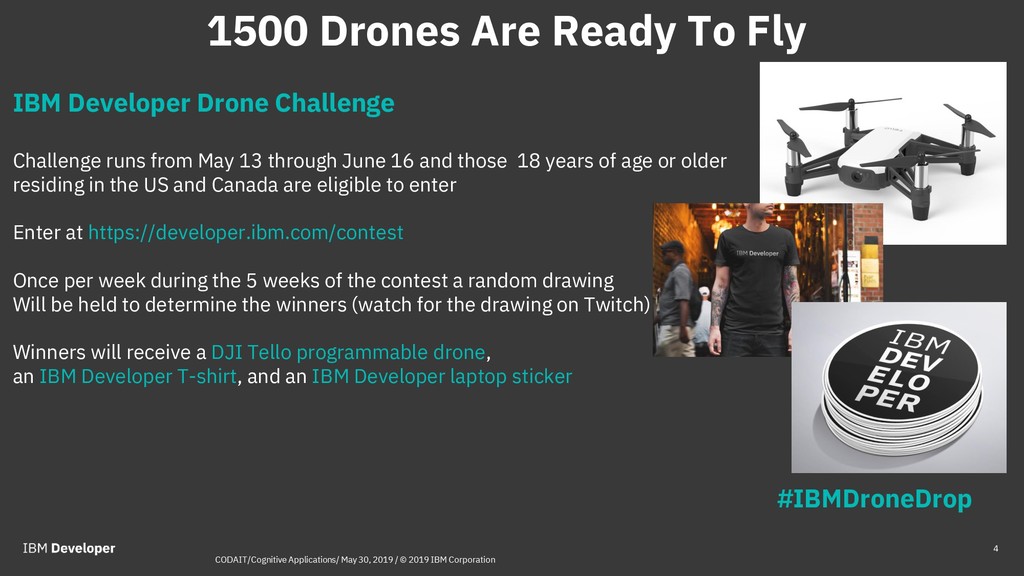 1500 Drones Are Ready To Fly

IBM Developer Drone Challenge

Challenge runs from May 13 through June 16 and those 18 years of age or older residing in the US and Canada are eligible to enter

Enter at https://developer.ibm.com/contest

Once per week during the 5 weeks of the contest a random drawing
Will be held to determine the winners (watch for the drawing on Twitch)

Winners will receive a DJI Tello programmable drone,
an IBM Developer T-shirt, and an IBM Developer laptop sticker

IBM Developer

IBM DEV ELO PER

#IBMDroneDrop

IBM Developer

CODAIT/Cognitive Applications/ May 30, 2019 / © 2019 IBM Corporation

4